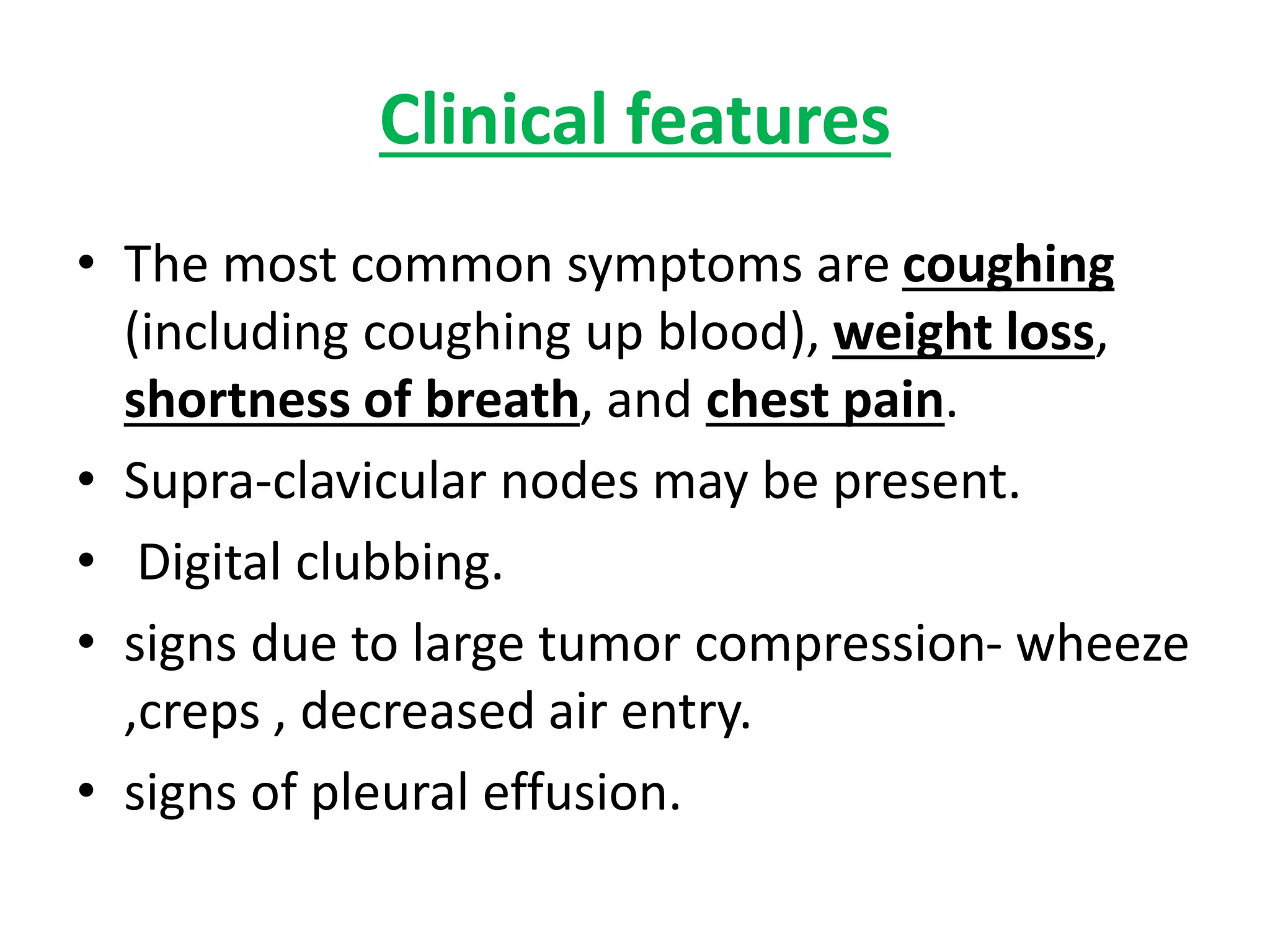 Clinical features

• The most common symptoms are coughing (including coughing up blood), weight loss, shortness of breath, and chest pain.

• Supra-clavicular nodes may be present.

• Digital clubbing.

• signs due to large tumor compression- wheeze ,creps , decreased air entry.

• signs of pleural effusion.